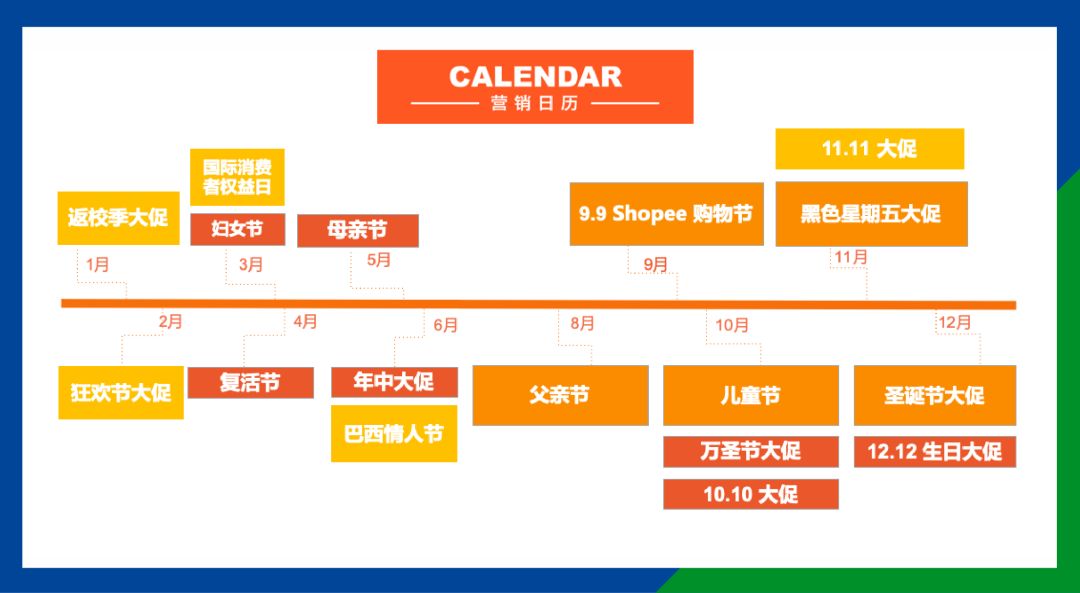 CALENDAR
营销日历

返校季大促
1月

国际消费者权益日
妇女节
3月

母亲节
5月

9.9 Shopee 购物节
9月

11.11 大促
黑色星期五大促
11月

2月
狂欢节大促

4月
复活节

6月
年中大促
巴西情人节

8月
父亲节

10月
儿童节
万圣节大促
10.10 大促

12月
圣诞节大促
12.12 生日大促